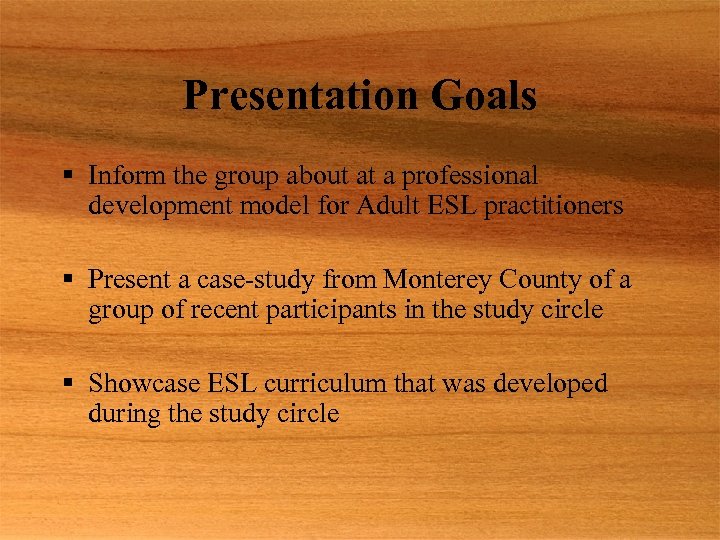 Presentation Goals

▪ Inform the group about at a professional development model for Adult ESL practitioners

▪ Present a case-study from Monterey County of a group of recent participants in the study circle

▪ Showcase ESL curriculum that was developed during the study circle